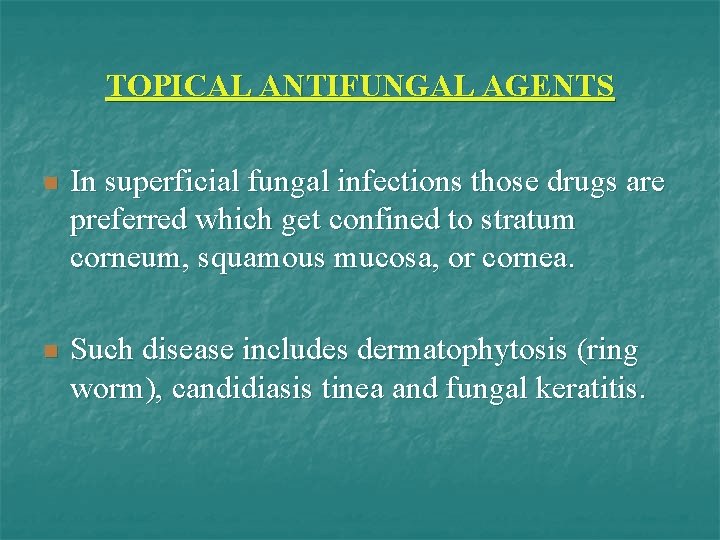 TOPICAL ANTIFUNGAL AGENTS

In superficial fungal infections those drugs are preferred which get confined to stratum corneum, squamous mucosa, or cornea.

Such disease includes dermatophytosis (ring worm), candidiasis tinea and fungal keratitis.